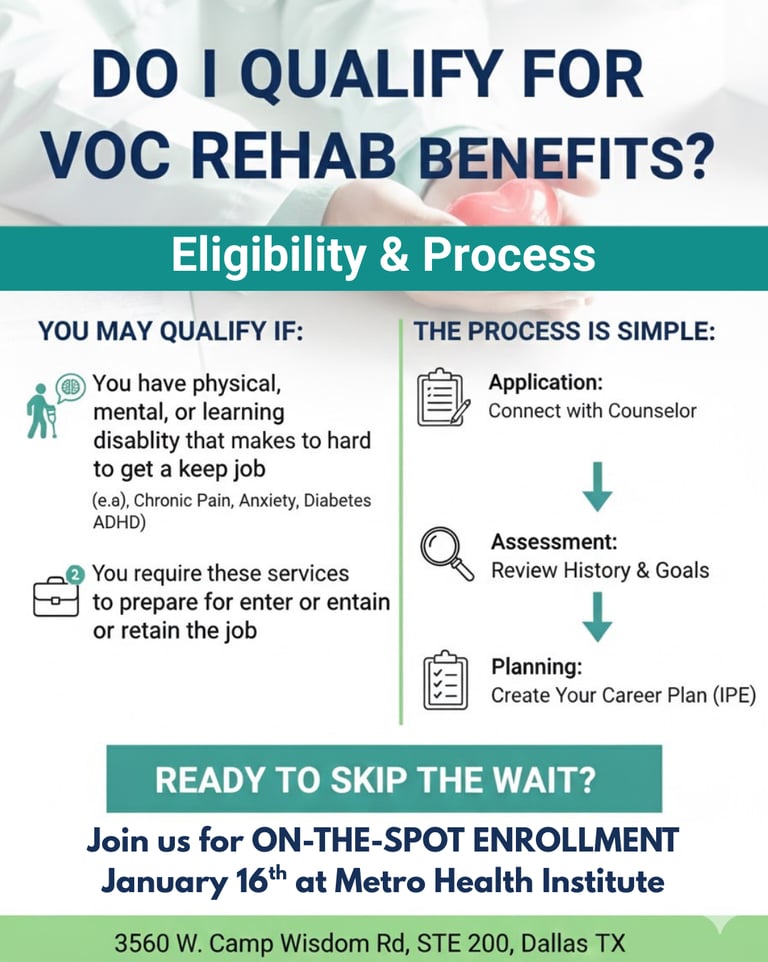 DO I QUALIFY FOR VOC REHAB BENEFITS?

Eligibility & Process

YOU MAY QUALIFY IF:

You have physical, mental, or learning disablity that makes to hard to get a keep job

(e.a), Chronic Pain, Anxiety, Diabetes ADHD)

2 You require these services to prepare for enter or entain or retain the job

THE PROCESS IS SIMPLE:

Application:
Connect with Counselor

Assessment:
Review History & Goals

Planning:
Create Your Career Plan (IPE)

READY TO SKIP THE WAIT?

Join us for ON-THE-SPOT ENROLLMENT
January 16$^{th}$ at Metro Health Institute

3560 W. Camp Wisdom Rd, STE 200, Dallas TX